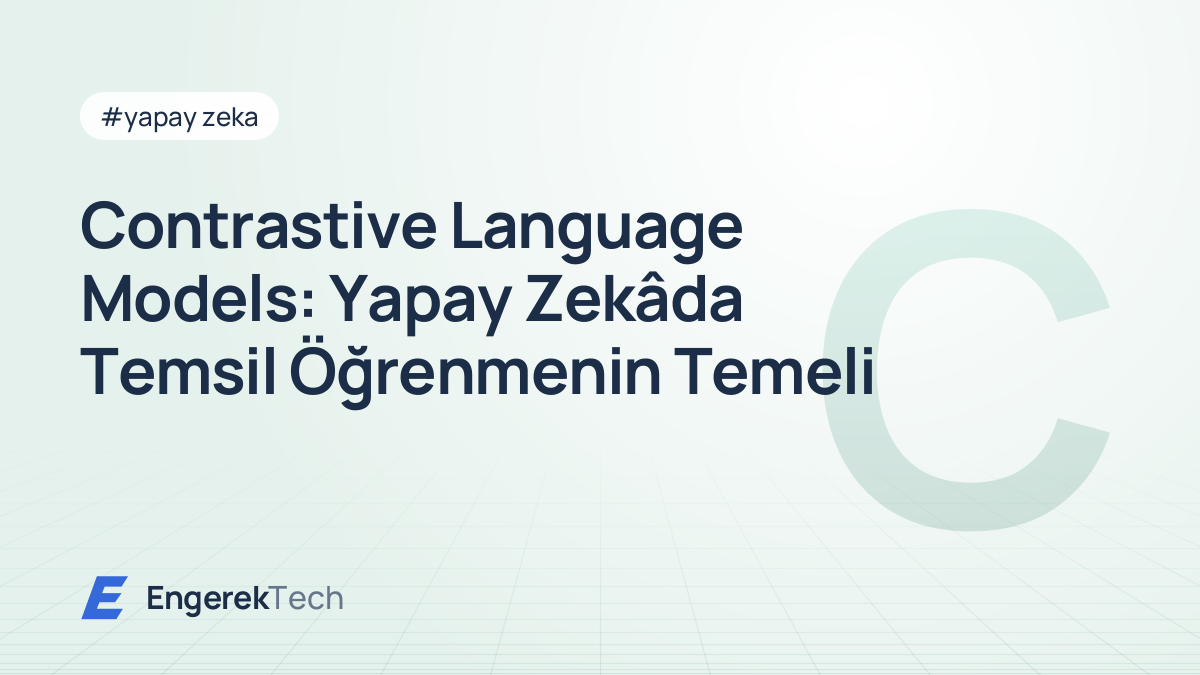 #yapay zeka

Contrastive Language Models: Yapay Zekâda Temsil Öğrenmenin Temeli

C

EngerekTech